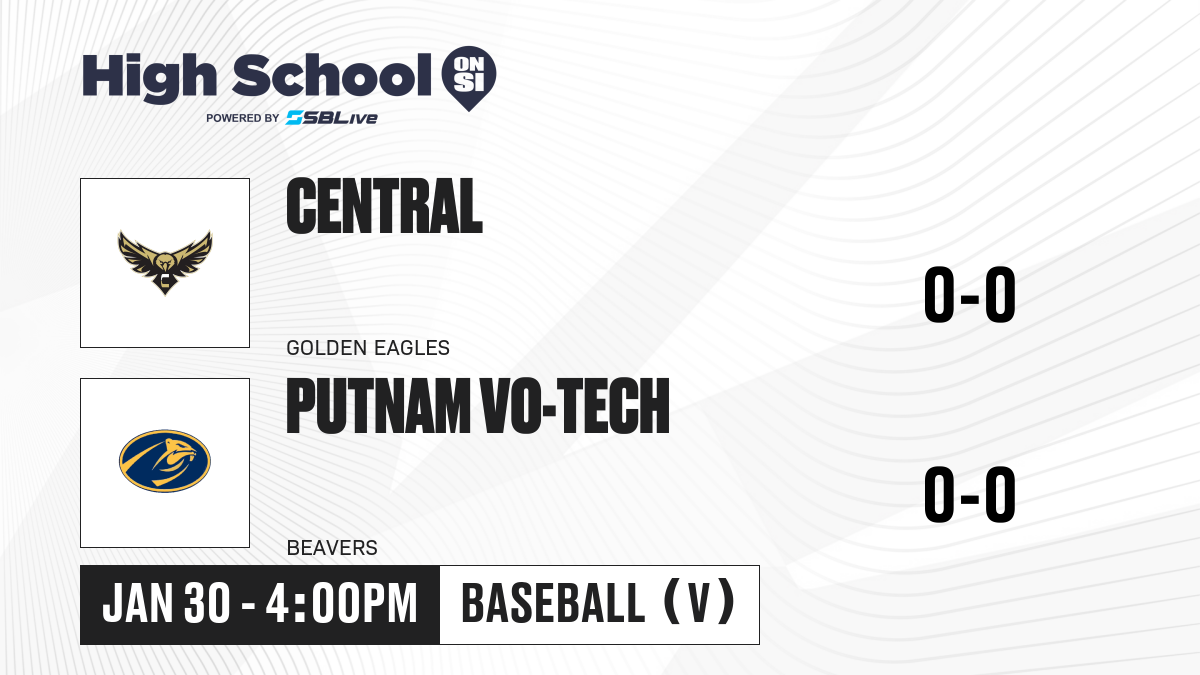 High School ON SI
POWERED BY SBLive

CENTRAL

GOLDEN EAGLES

0-0

PUTNAM VO-TECH

BEAVERS

0-0

JAN 30 - 4:00PM

BASEBALL (V)